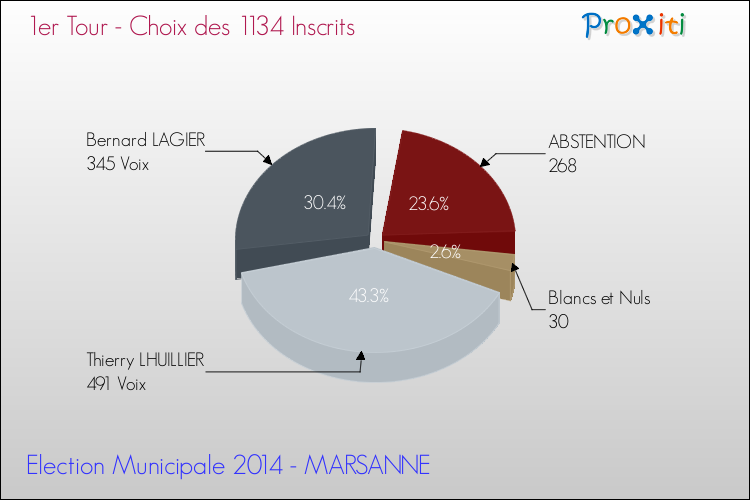 1er Tour - Choix des 1134 Inscrits

Proxiti

Bernard LAGIER
345 Voix

ABSTENTION
268

30.4%

23.6%

2.6%

43.3%

Blancs et Nuls
30

Thierry LHUILLIER
491 Voix

Election Municipale 2014 - MARSANNE